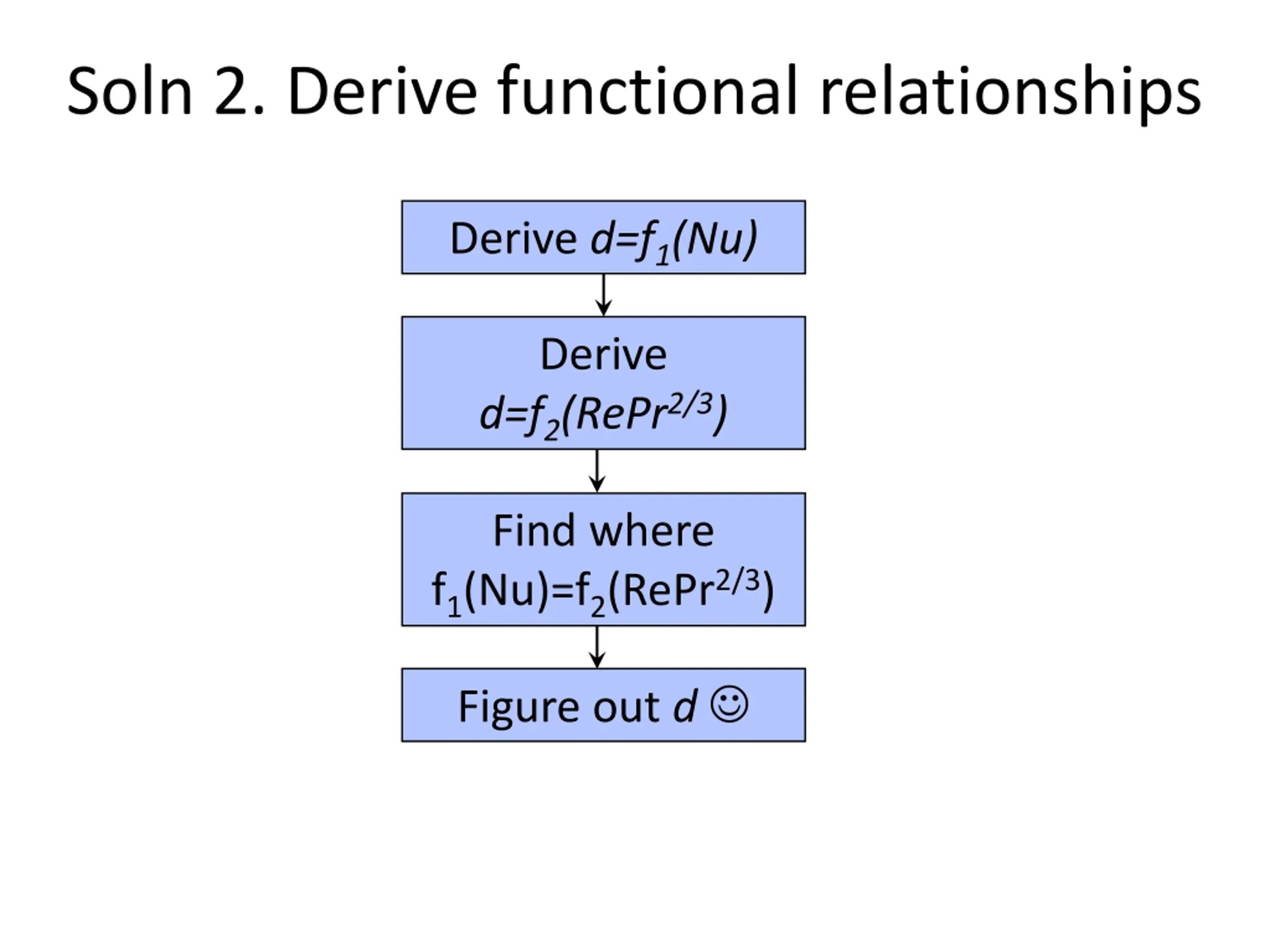 Soln 2. Derive functional relationships

Derive $d=f_1(Nu)$

Derive $d=f_2(RePr^{2/3})$

Find where $f_1(Nu)=f_2(RePr^{2/3})$

Figure out $d$ ☺